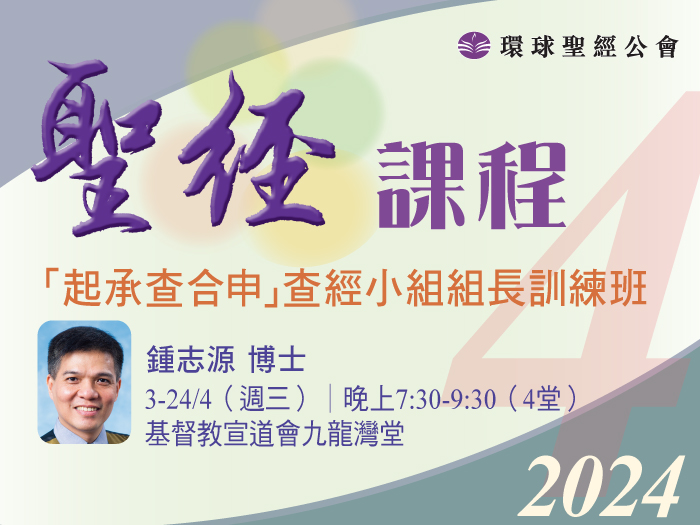 環球聖經公會

聖經 課程

「起承查合申」查經小組組長訓練班

鍾志源 博士
3-24/4（週三）｜晚上7:30-9:30（4堂）
基督教宣道會九龍灣堂

4

2024